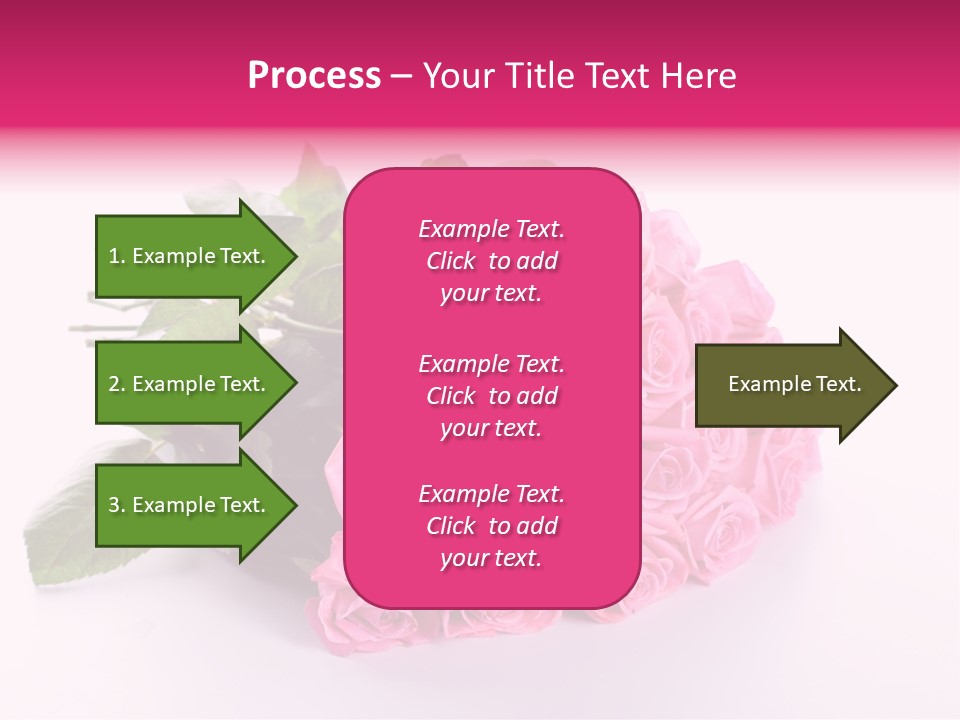 Process – Your Title Text Here

1. Example Text.

2. Example Text.

3. Example Text.

Example Text. Click to add your text.

Example Text. Click to add your text.

Example Text. Click to add your text.

Example Text.